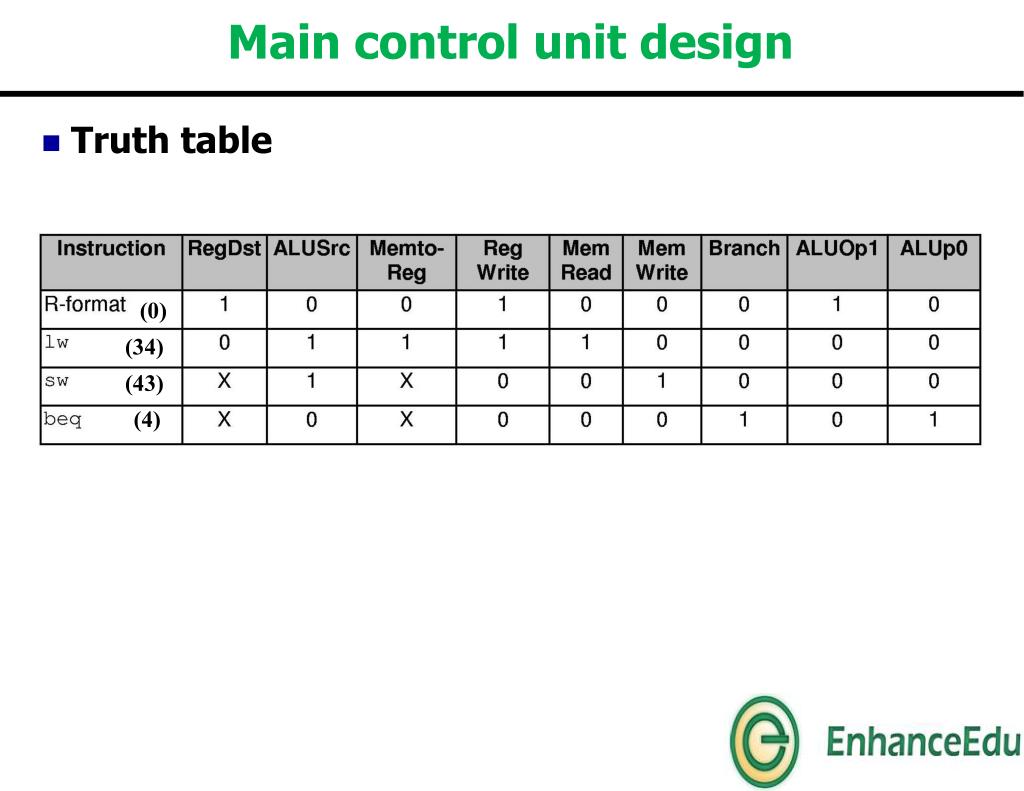 Main control unit design

Truth table

| Instruction | RegDst | ALUSrc | Memto-Reg | Reg Write | Mem Read | Mem Write | Branch | ALUOp1 | ALUp0 |
|---|---|---|---|---|---|---|---|---|---|
| R-format (0) | 1 | 0 | 0 | 1 | 0 | 0 | 0 | 1 | 0 |
| lw (34) | 0 | 1 | 1 | 1 | 1 | 0 | 0 | 0 | 0 |
| sw (43) | X | 1 | X | 0 | 0 | 1 | 0 | 0 | 0 |
| beq (4) | X | 0 | X | 0 | 0 | 0 | 1 | 0 | 1 |

EnhanceEdu